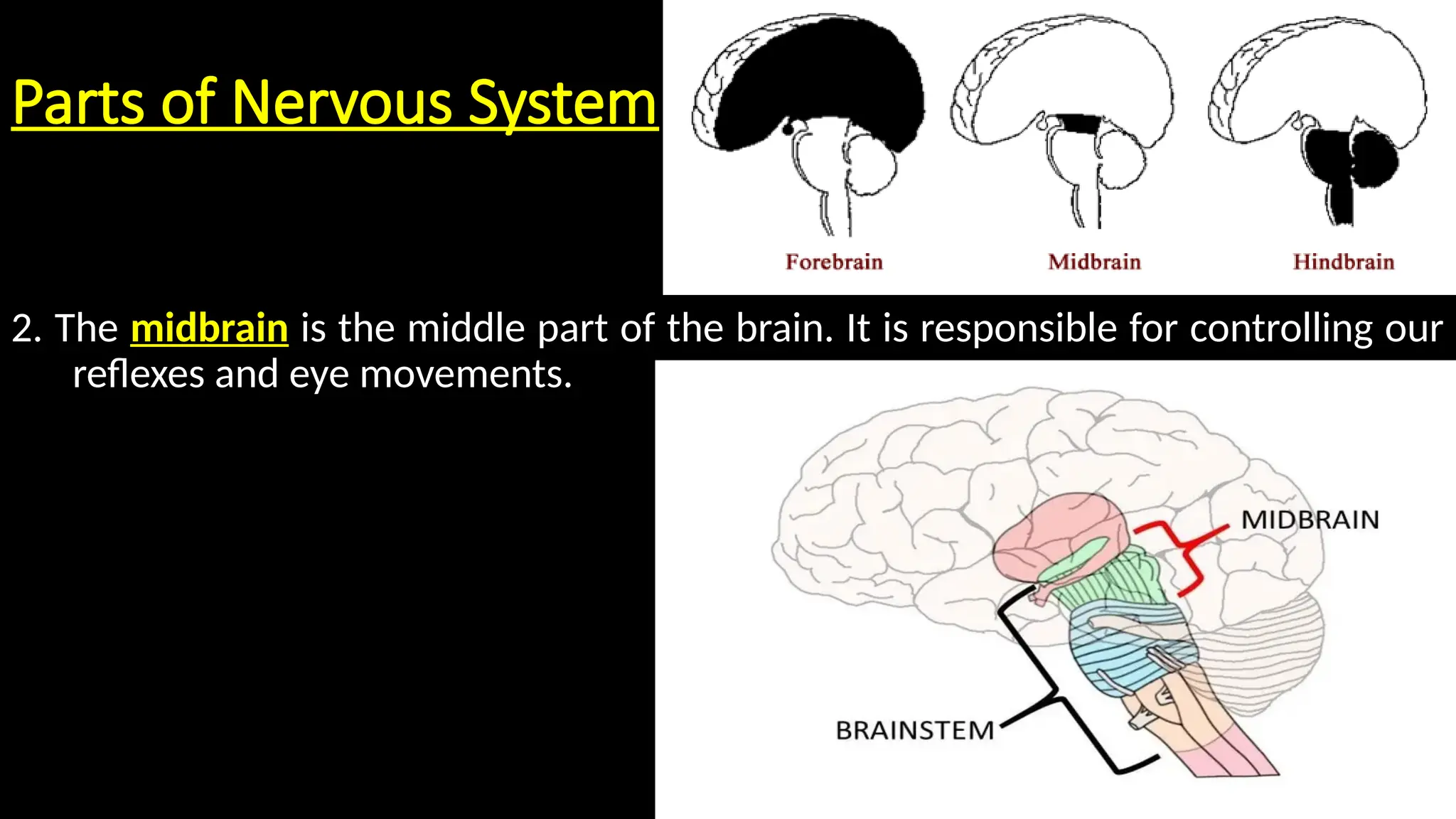 Parts of Nervous System

Forebrain
Midbrain
Hindbrain

2. The midbrain is the middle part of the brain. It is responsible for controlling our reflexes and eye movements.

MIDBRAIN
BRAINSTEM